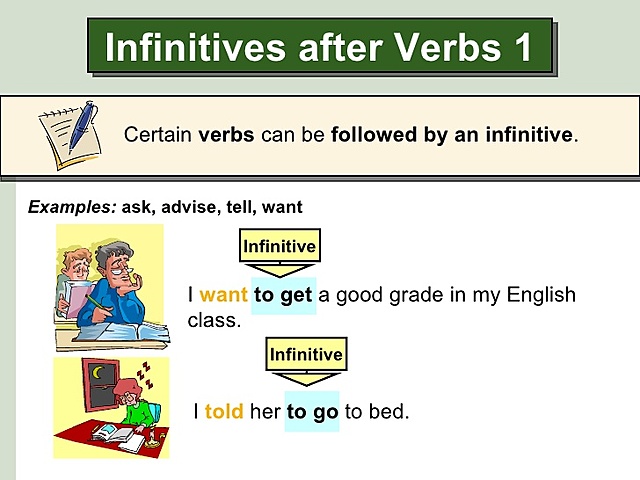 Infinitives after Verbs 1

Certain verbs can be followed by an infinitive.

Examples: ask, advise, tell, want

Infinitive

I want to get a good grade in my English class.

Infinitive

I told her to go to bed.